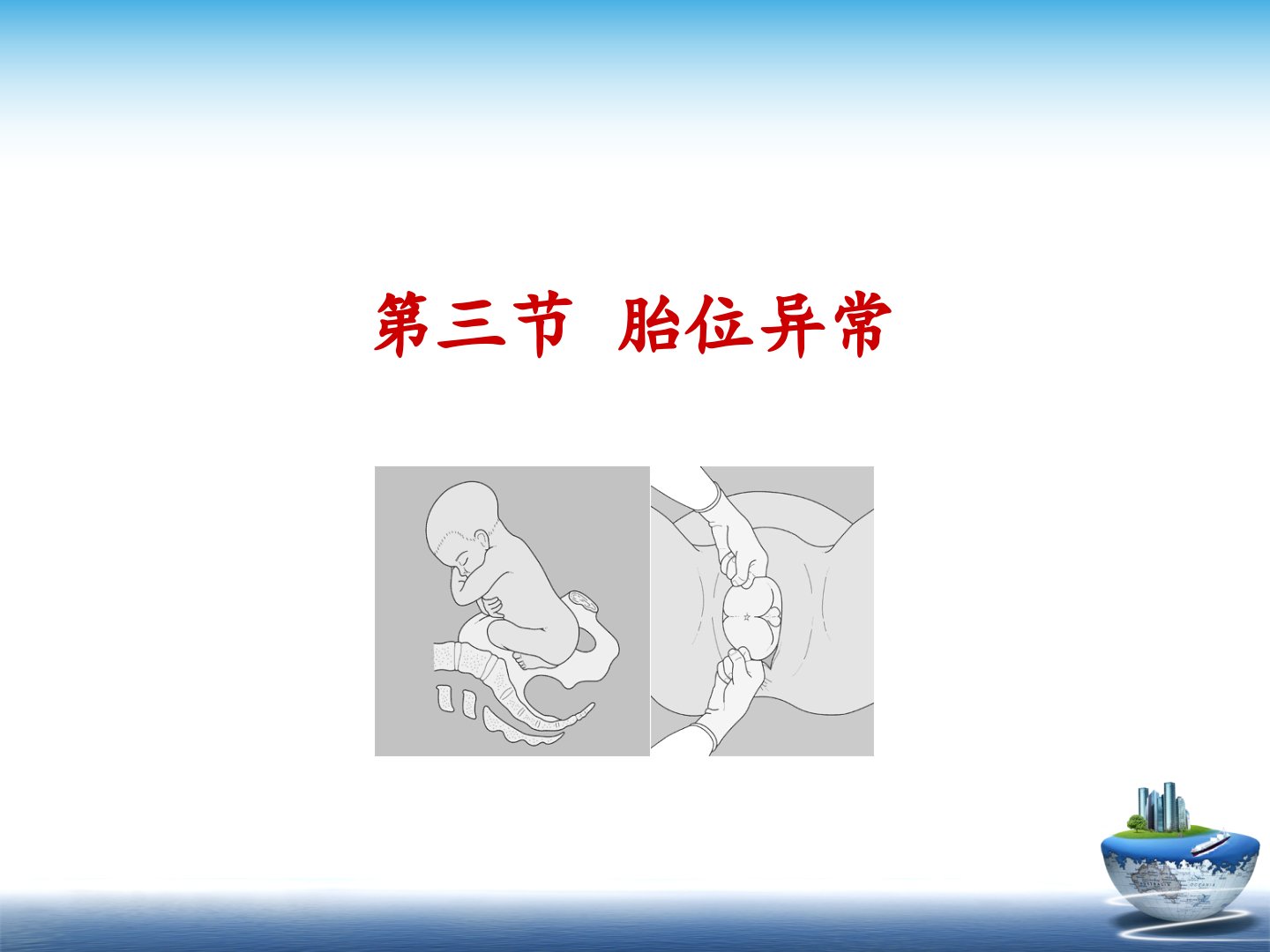 第三节 胎位异常